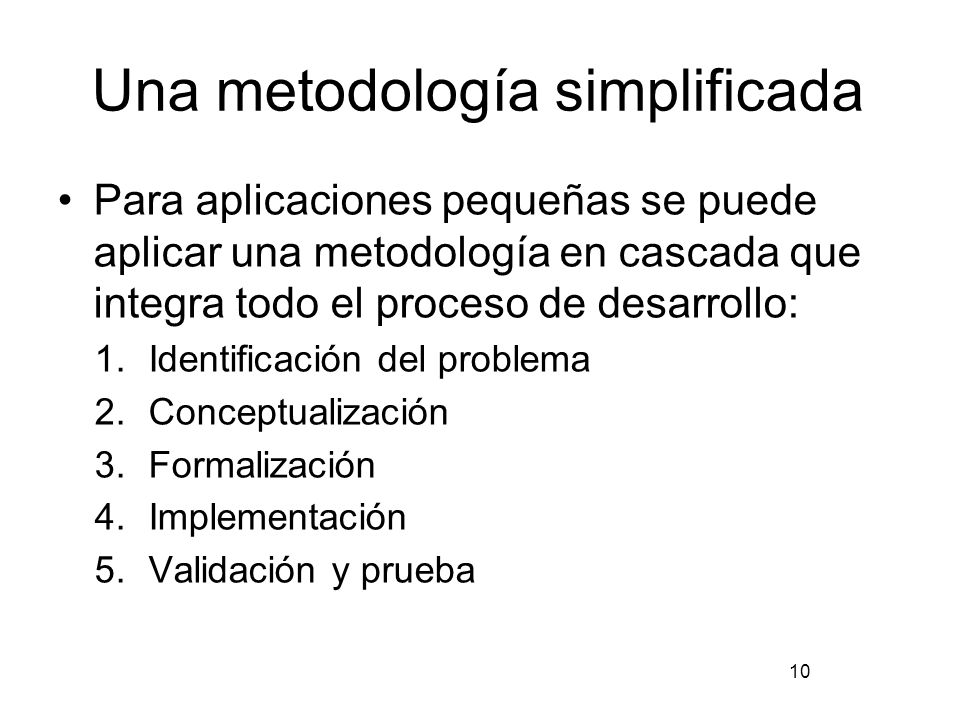 Una metodología simplificada

• Para aplicaciones pequeñas se puede aplicar una metodología en cascada que integra todo el proceso de desarrollo:

1. Identificación del problema
2. Conceptualización
3. Formalización
4. Implementación
5. Validación y prueba

10